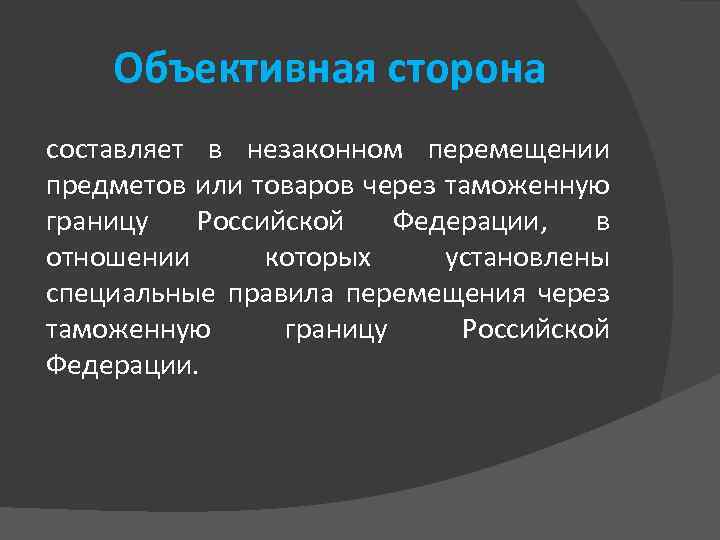 Объективная сторона

составляет в незаконном перемещении предметов или товаров через таможенную границу Российской Федерации, в отношении которых установлены специальные правила перемещения через таможенную границу Российской Федерации.